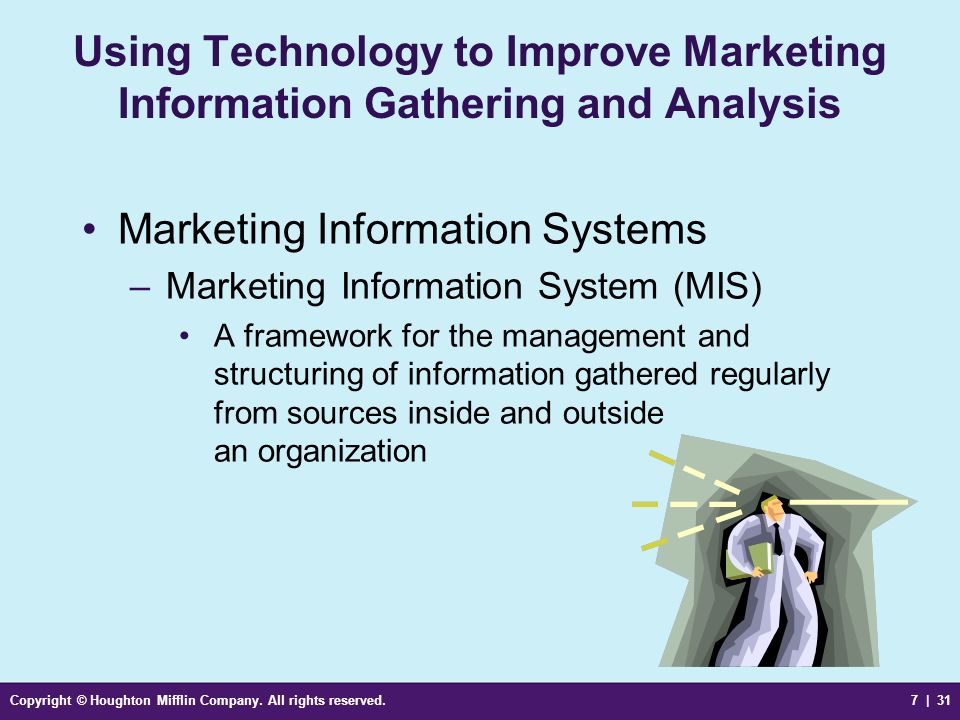 Using Technology to Improve Marketing Information Gathering and Analysis

• Marketing Information Systems
– Marketing Information System (MIS)
• A framework for the management and structuring of information gathered regularly from sources inside and outside an organization

Copyright © Houghton Mifflin Company. All rights reserved.

7 | 31